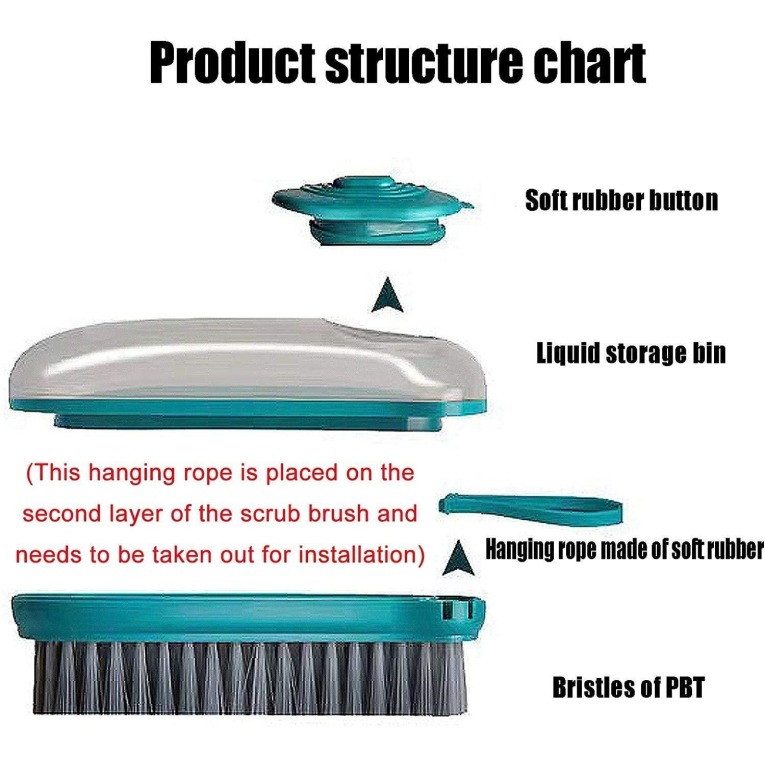 Product structure chart

Soft rubber button

Liquid storage bin

(This hanging rope is placed on the second layer of the scrub brush and needs to be taken out for installation)

Hanging rope made of soft rubber

Bristles of PBT